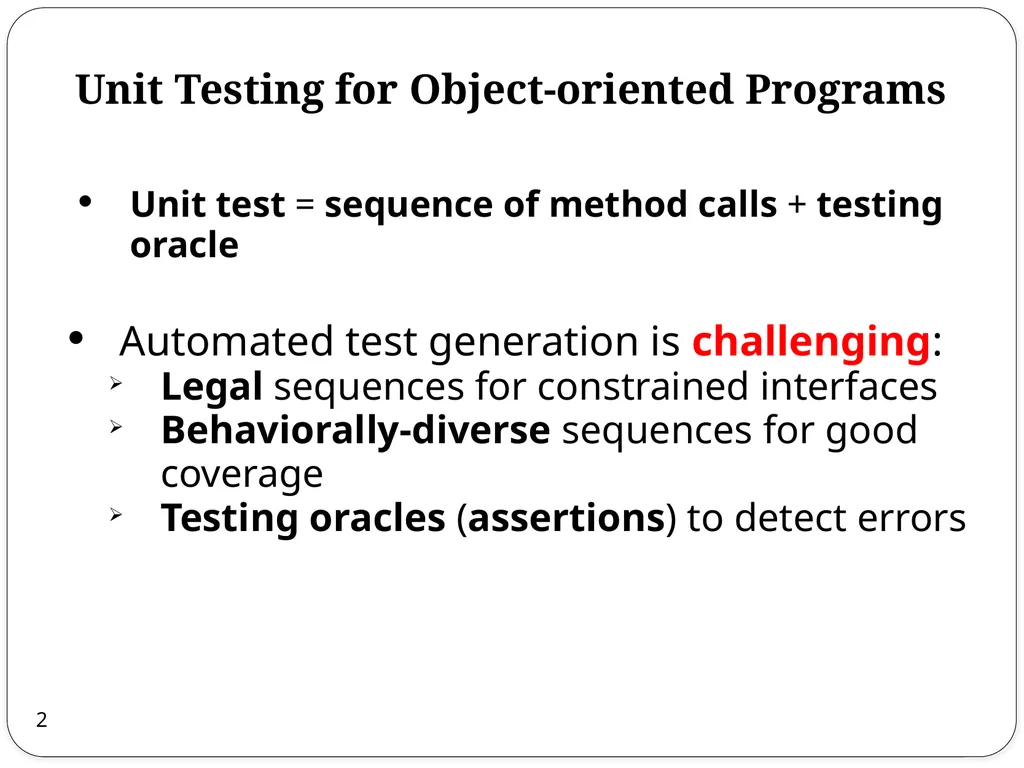 Unit Testing for Object-oriented Programs

• Unit test = sequence of method calls + testing oracle

• Automated test generation is challenging:
➢ Legal sequences for constrained interfaces
➢ Behaviorally-diverse sequences for good coverage
➢ Testing oracles (assertions) to detect errors

2